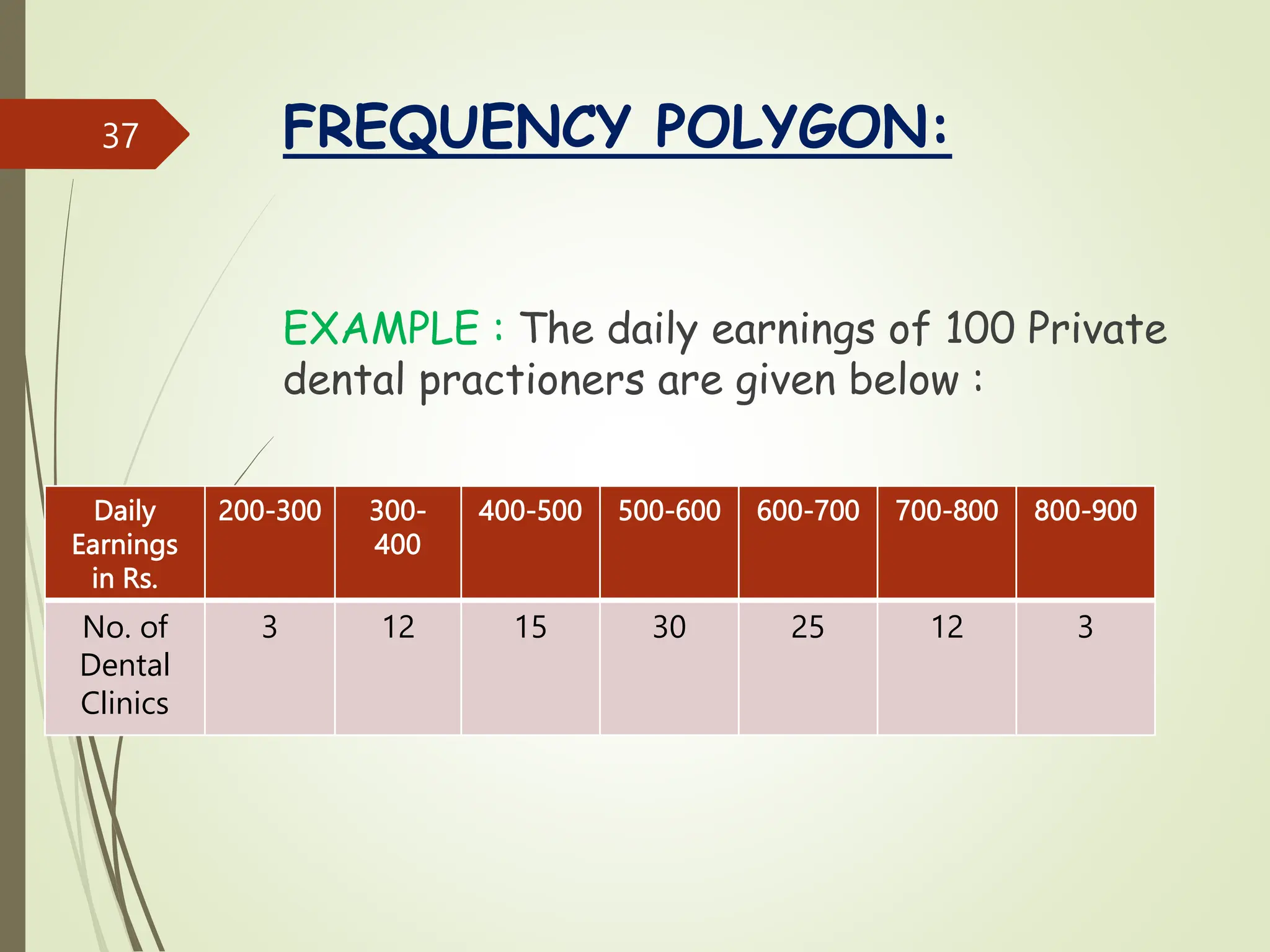 37

FREQUENCY POLYGON:

EXAMPLE : The daily earnings of 100 Private dental practioners are given below :

| Daily Earnings in Rs. | 200-300 | 300-400 | 400-500 | 500-600 | 600-700 | 700-800 | 800-900 |
|---|---|---|---|---|---|---|---|
| No. of Dental Clinics | 3 | 12 | 15 | 30 | 25 | 12 | 3 |